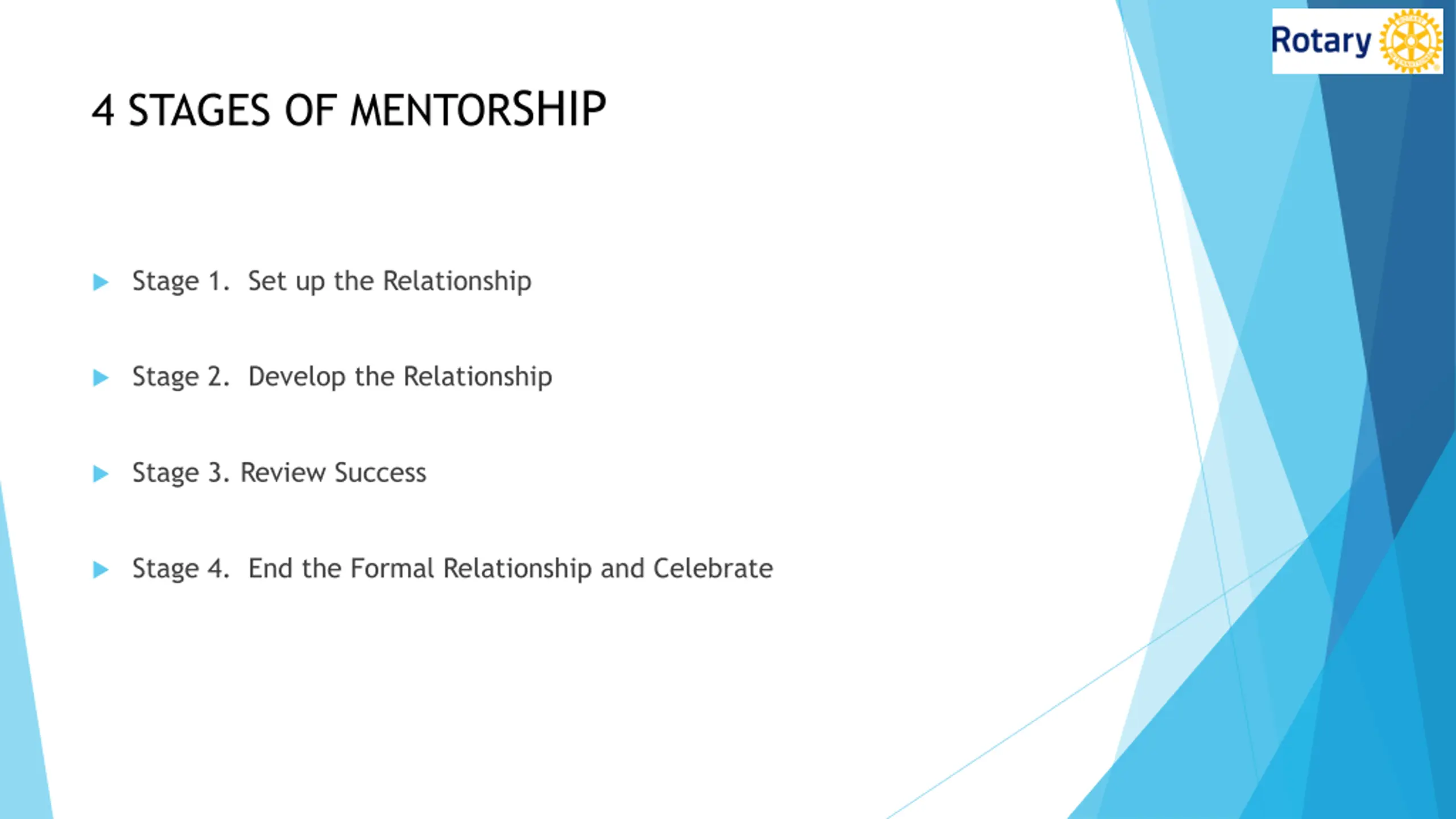 Rotary

4 STAGES OF MENTORSHIP

Stage 1. Set up the Relationship

Stage 2. Develop the Relationship

Stage 3. Review Success

Stage 4. End the Formal Relationship and Celebrate